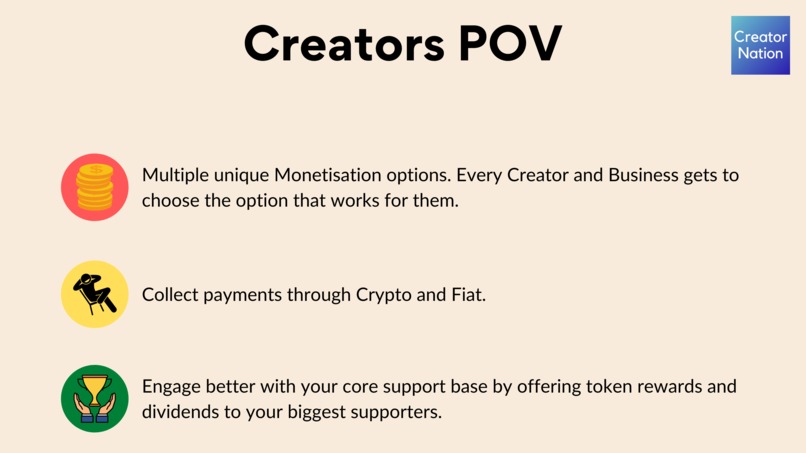 Creators POV

Creator Nation

Multiple unique Monetisation options. Every Creator and Business gets to choose the option that works for them.

Collect payments through Crypto and Fiat.

Engage better with your core support base by offering token rewards and dividends to your biggest supporters.